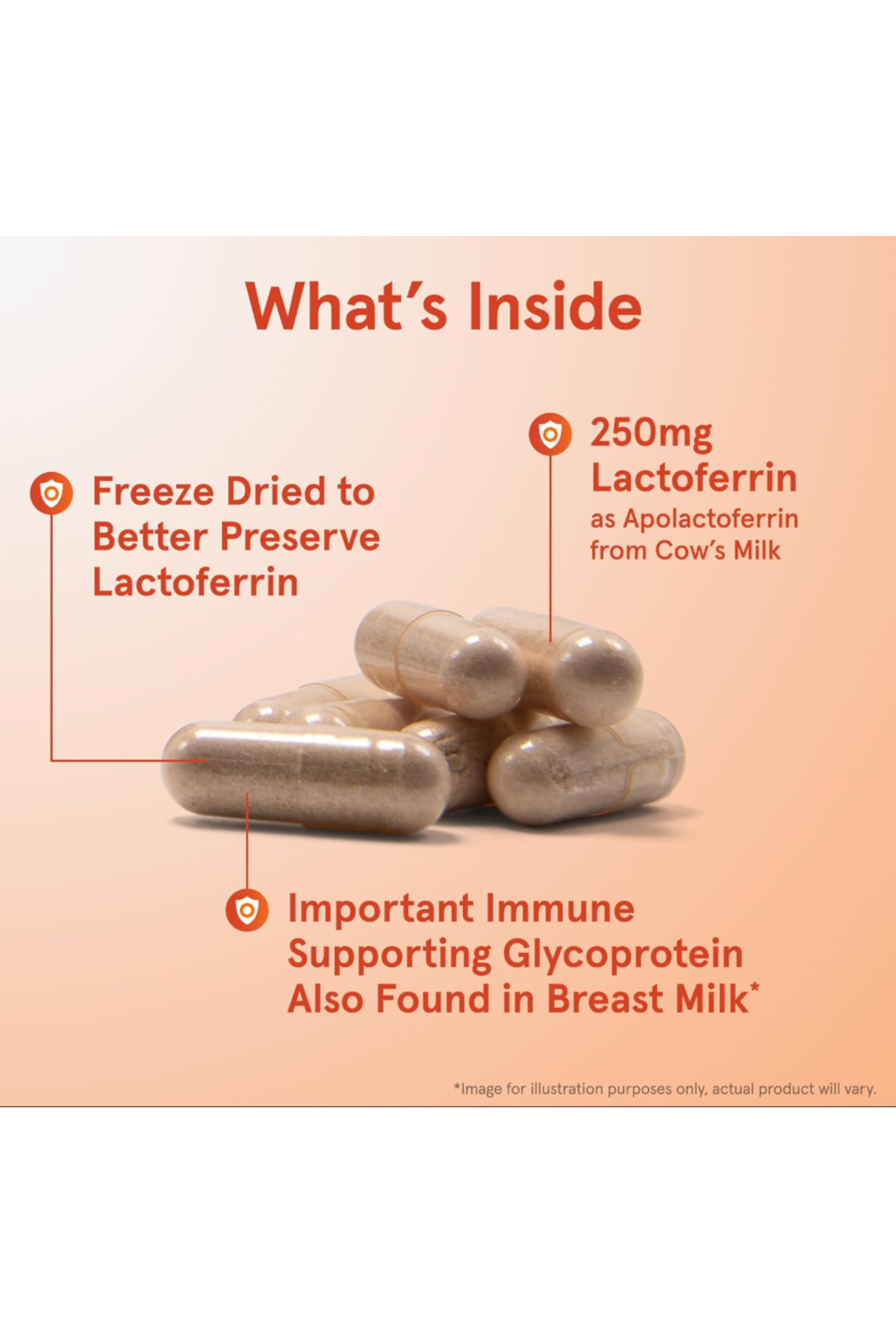 What's Inside

Freeze Dried to Better Preserve Lactoferrin

250mg Lactoferrin
as Apolactoferrin from Cow's Milk

Important Immune Supporting Glycoprotein Also Found in Breast Milk*

*Image for illustration purposes only, actual product will vary.